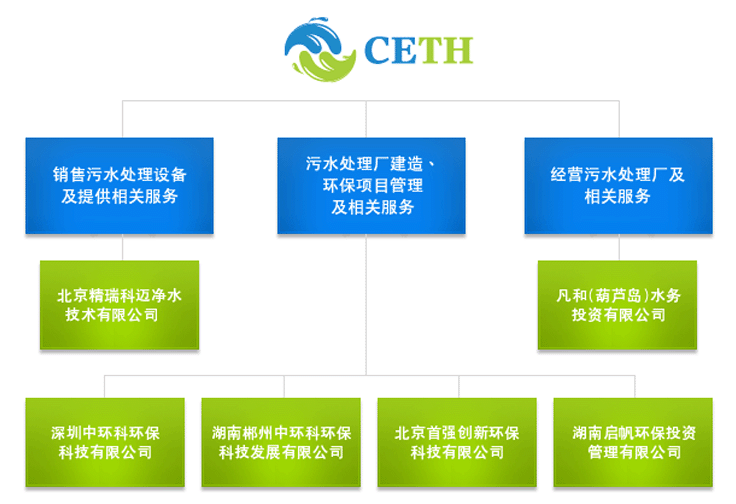 CETH

销售污水处理设备及提供相关服务

污水处理厂建造、环保项目管理及相关服务

经营污水处理厂及相关服务

北京精瑞科迈净水技术有限公司

凡和(葫芦岛)水务投资有限公司

深圳中环科环保科技有限公司

湖南郴州中环科环保科技发展有限公司

北京首强创新环保科技有限公司

湖南启帆环保投资管理有限公司